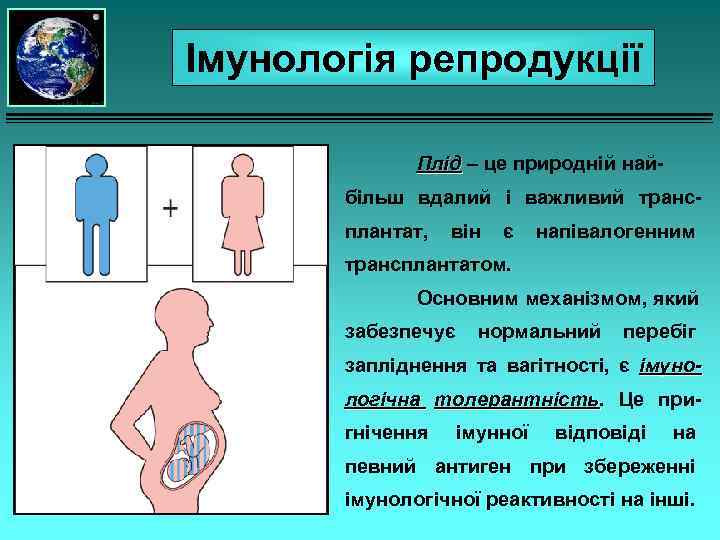 Імунологія репродукції

+

Плід – це природній найбільш вдалий і важливий трансплантат, він є напівалогенним трансплантатом.

Основним механізмом, який забезпечує нормальний перебіг запліднення та вагітності, є імунологічна толерантність. Це пригнічення імунної відповіді на певний антиген при збереженні імунологічної реактивності на інші.